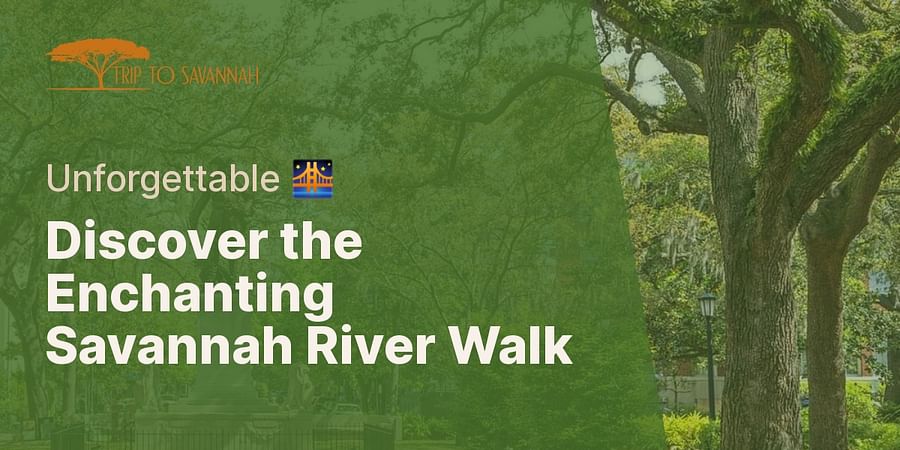 TRIP TO SAVANNAH

Unforgettable 🌉

Discover the Enchanting Savannah River Walk